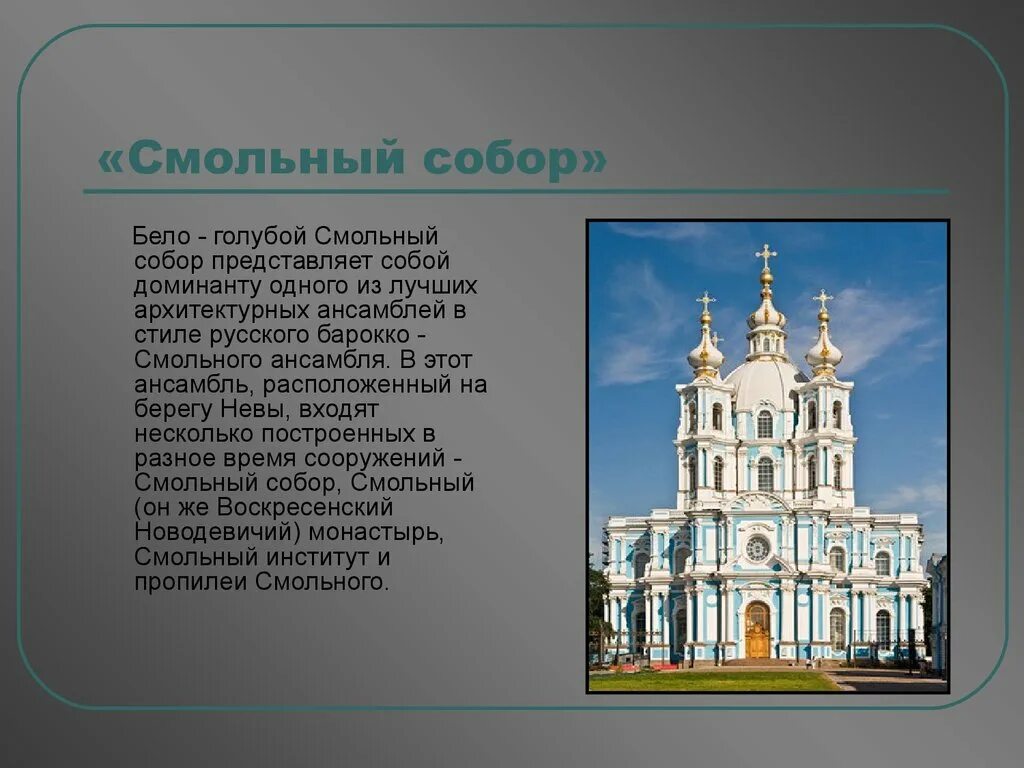 «Смольный собор»

Бело - голубой Смольный собор представляет собой доминанту одного из лучших архитектурных ансамблей в стиле русского барокко - Смольного ансамбля. В этот ансамбль, расположенный на берегу Невы, входят несколько построенных в разное время сооружений - Смольный собор, Смольный (он же Воскресенский Новодевичий) монастырь, Смольный институт и пропилеи Смольного.